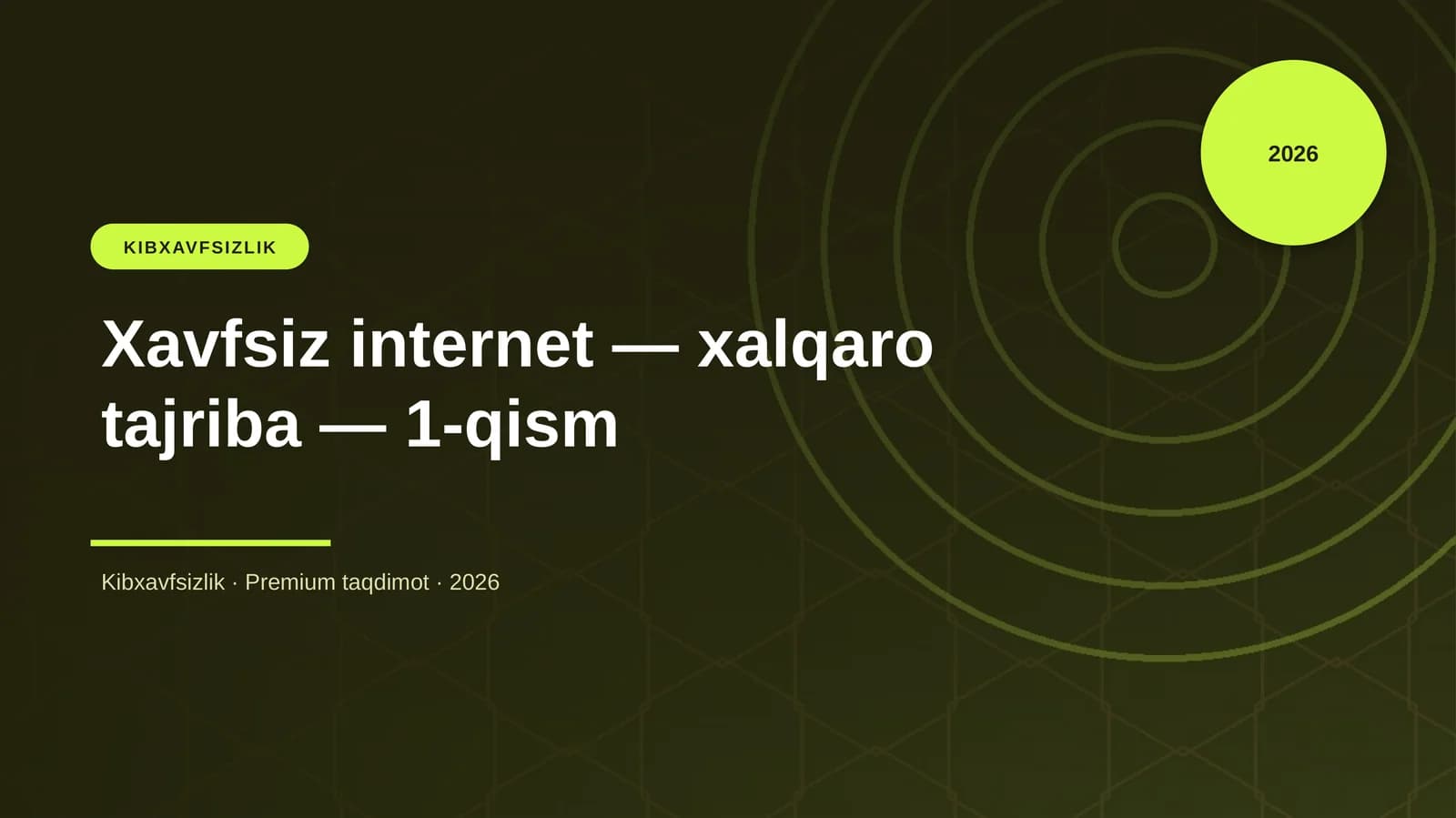 2026

KIBXAVFSIZLIK

Xavfsiz internet — xalqaro tajriba — 1-qism

Kibxavfsizlik · Premium taqdimot · 2026